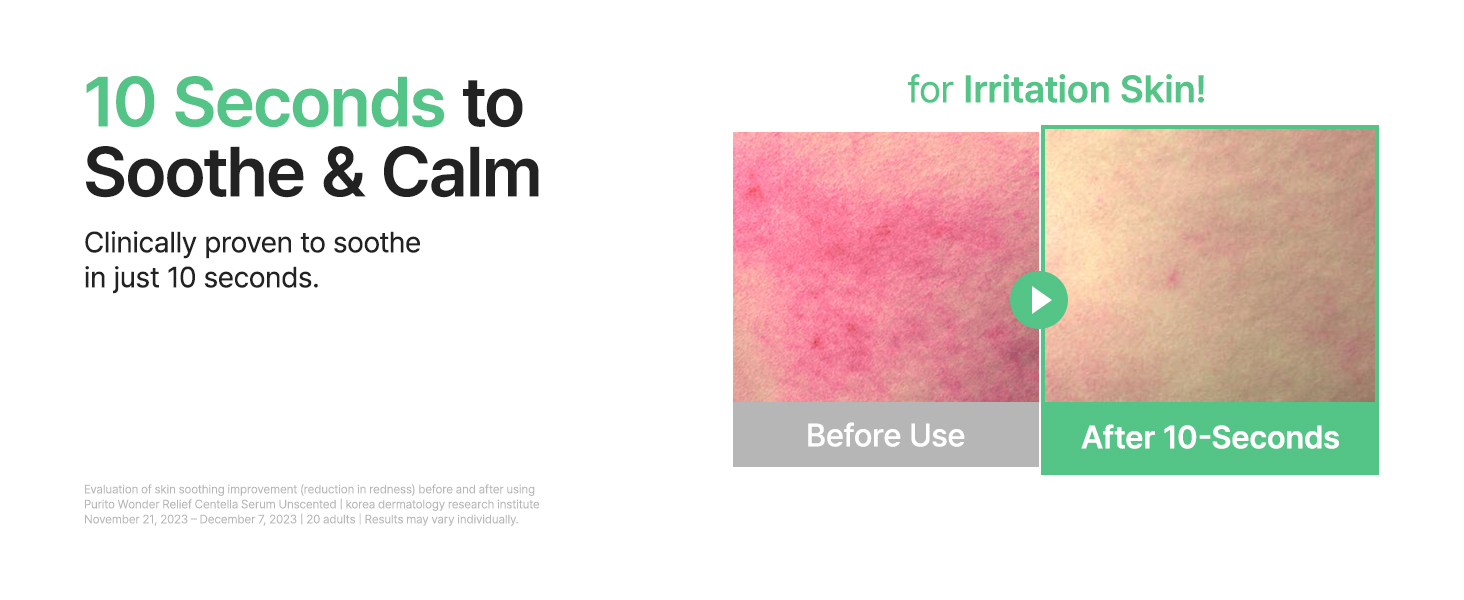 10 Seconds to Soothe & Calm

Clinically proven to soothe in just 10 seconds.

Evaluation of skin soothing improvement (reduction in redness) before and after using Purito Wonder Relief Centella Serum Unscented | korea dermatology research institute November 21, 2023 – December 7, 2023 | 20 adults | Results may vary individually.

for Irritation Skin!

Before Use

After 10-Seconds